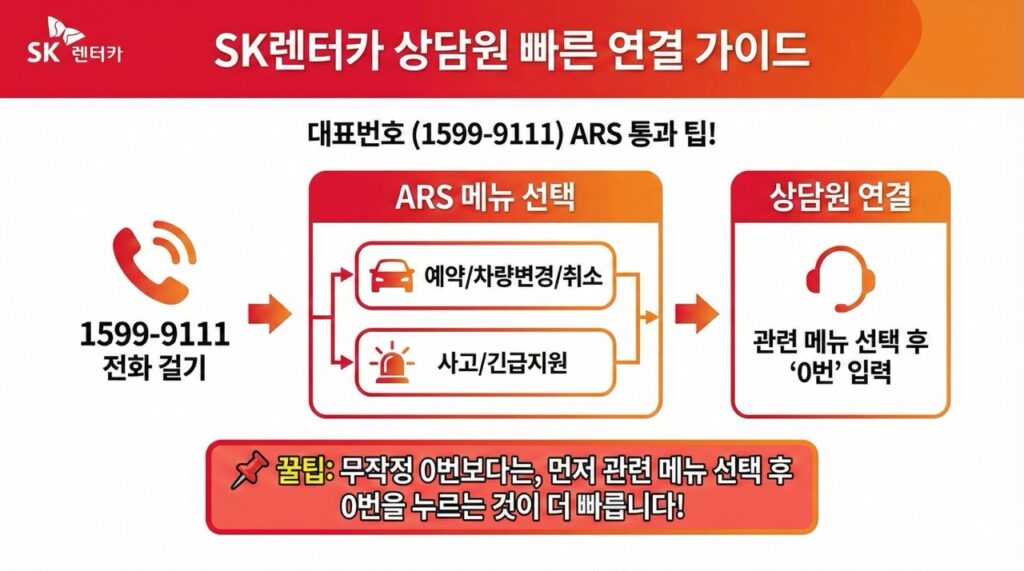 SK 렌터카

SK렌터카 상담원 빠른 연결 가이드

대표번호 (1599-9111) ARS 통과 팁!

1599-9111
전화 걸기

ARS 메뉴 선택

예약/차량변경/취소

사고/긴급지원

상담원 연결

관련 메뉴 선택 후
'0번' 입력

꿀팁: 무작정 0번보다는, 먼저 관련 메뉴 선택 후 0번을 누르는 것이 더 빠릅니다!